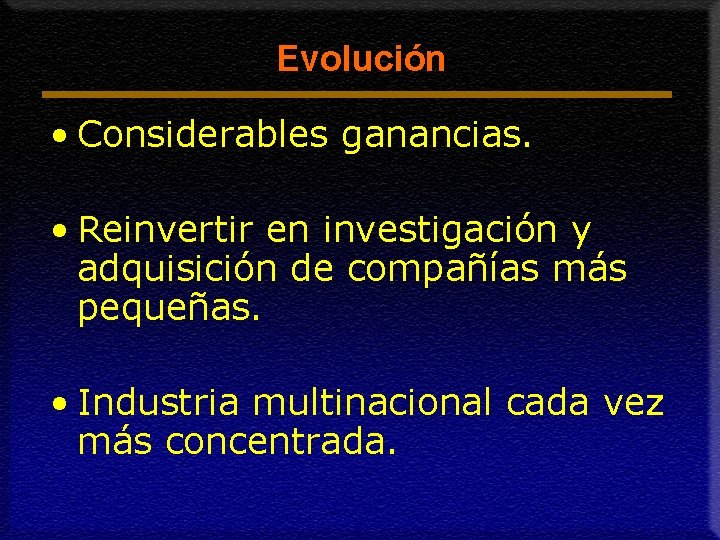 Evolución

• Considerables ganancias.

• Reinvertir en investigación y adquisición de compañías más pequeñas.

• Industria multinacional cada vez más concentrada.